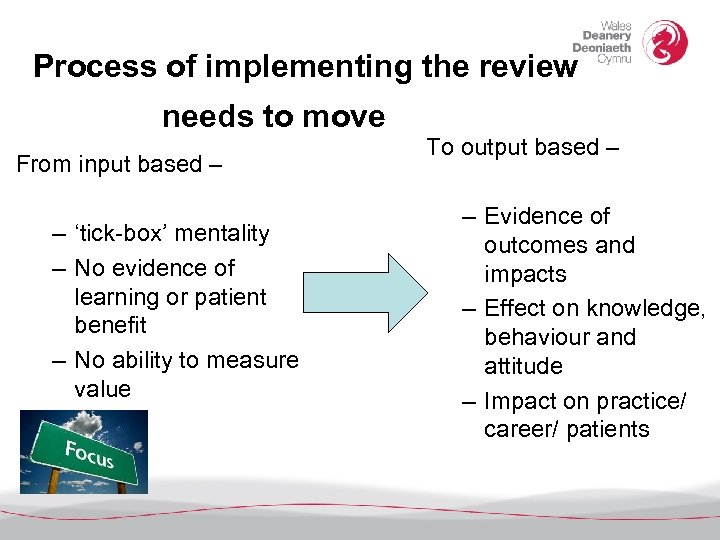 Wales
Deanery
Deoniaeth
Cymru

Process of implementing the review needs to move

From input based –

– ‘tick-box’ mentality
– No evidence of learning or patient benefit
– No ability to measure value

Focus

To output based –

– Evidence of outcomes and impacts
– Effect on knowledge, behaviour and attitude
– Impact on practice/ career/ patients